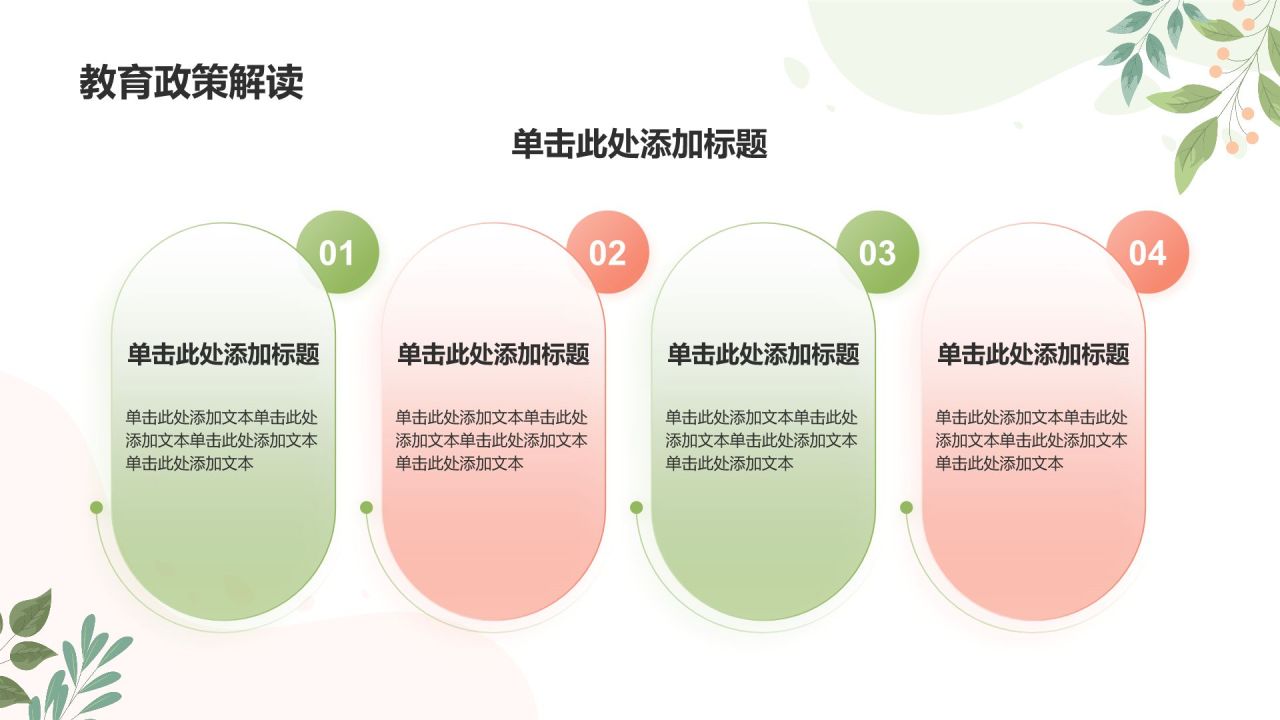 教育政策解读

单击此处添加标题

01

单击此处添加标题

单击此处添加文本单击此处添加文本单击此处添加文本单击此处添加文本

02

单击此处添加标题

单击此处添加文本单击此处添加文本单击此处添加文本单击此处添加文本

03

单击此处添加标题

单击此处添加文本单击此处添加文本单击此处添加文本单击此处添加文本

04

单击此处添加标题

单击此处添加文本单击此处添加文本单击此处添加文本单击此处添加文本